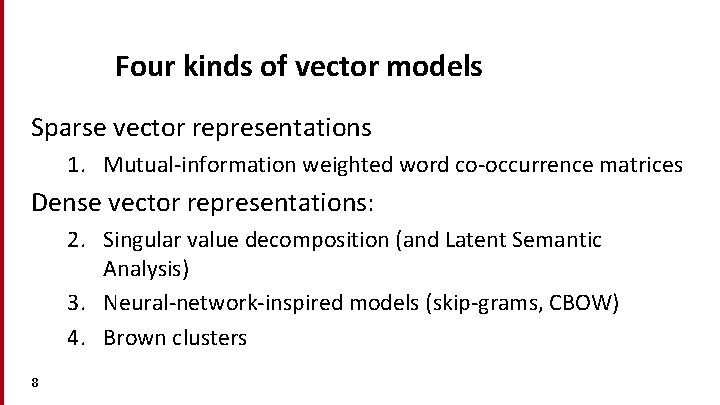 Four kinds of vector models

Sparse vector representations

1. Mutual-information weighted word co-occurrence matrices

Dense vector representations:

2. Singular value decomposition (and Latent Semantic Analysis)

3. Neural-network-inspired models (skip-grams, CBOW)

4. Brown clusters

8